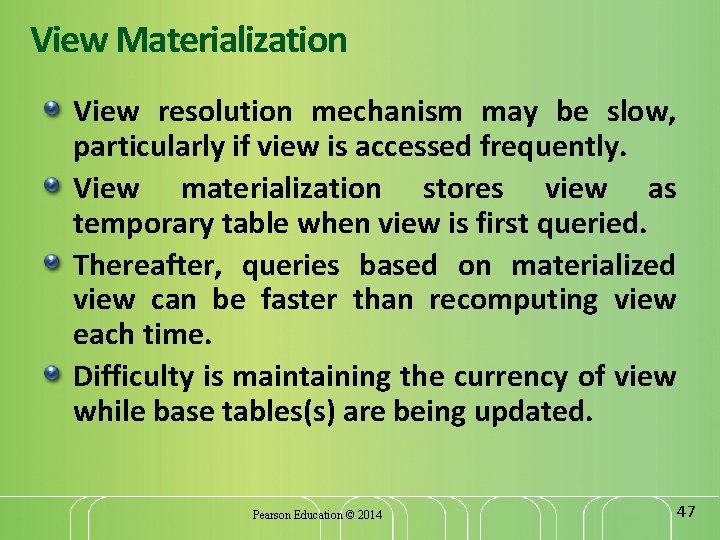 View Materialization

View resolution mechanism may be slow, particularly if view is accessed frequently.

View materialization stores view as temporary table when view is first queried.

Thereafter, queries based on materialized view can be faster than recomputing view each time.

Difficulty is maintaining the currency of view while base tables(s) are being updated.

Pearson Education © 2014

47